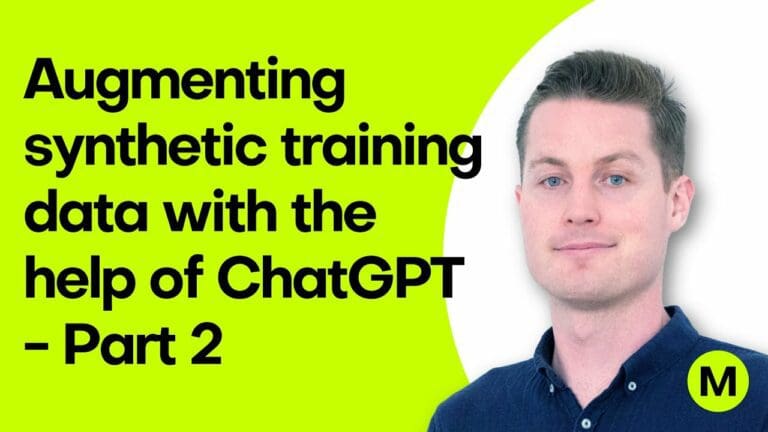 Augmenting synthetic training data with the help of ChatGPT - Part 2

M